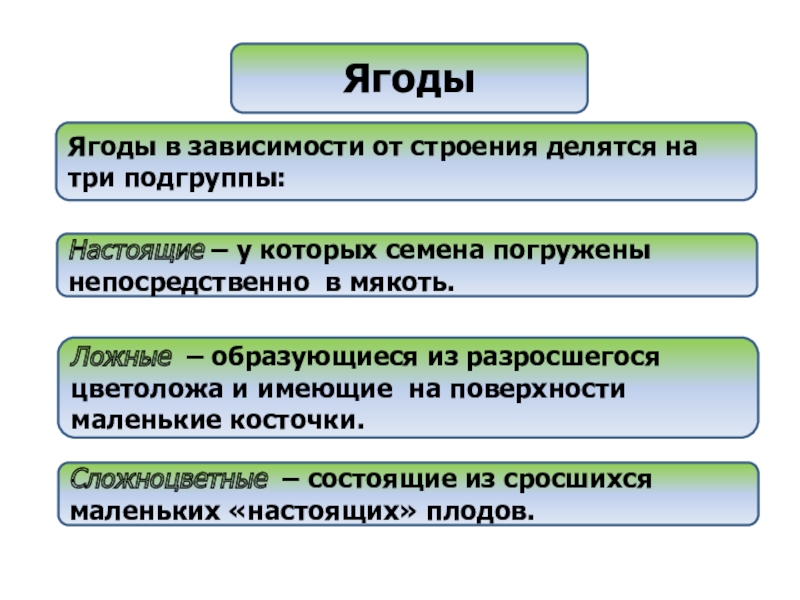 Ягоды

Ягоды в зависимости от строения делятся на три подгруппы:

Настоящие – у которых семена погружены непосредственно в мякоть.

Ложные – образующиеся из разросшегося цветоложа и имеющие на поверхности маленькие косточки.

Сложноцветные – состоящие из сросшихся маленьких «настоящих» плодов.